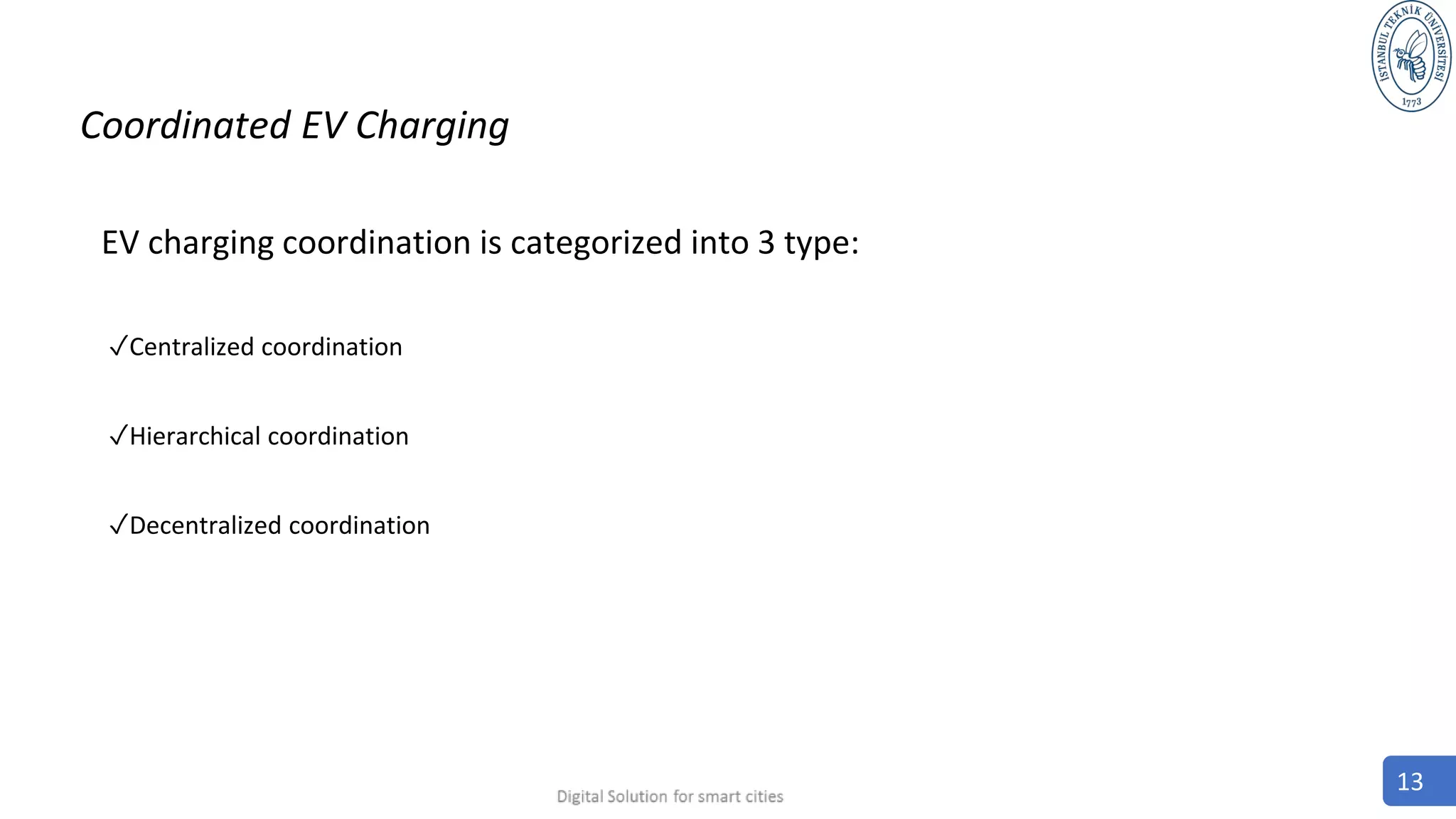 İSTANBUL TEKNİK ÜNİVERSİTESİ 1773

Coordinated EV Charging

EV charging coordination is categorized into 3 type:

✓Centralized coordination

✓Hierarchical coordination

✓Decentralized coordination

Digital Solution for smart cities

13